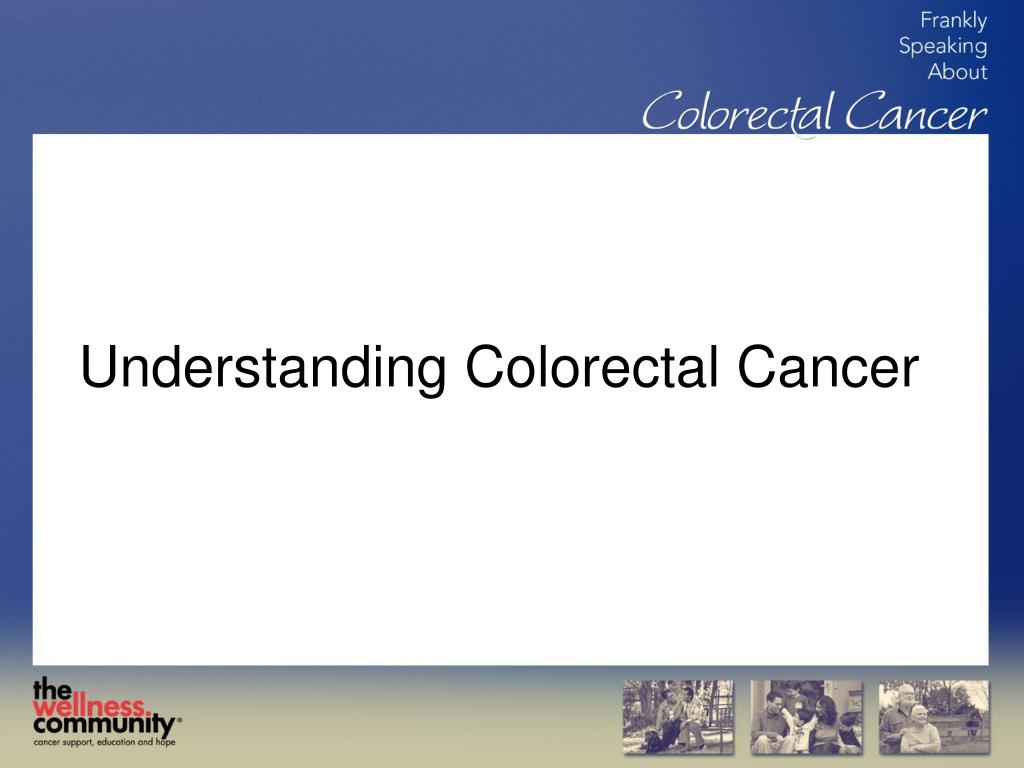 Frankly
Speaking
About
Colorectal Cancer

Understanding Colorectal Cancer

the wellness. community®
cancer support, education and hope